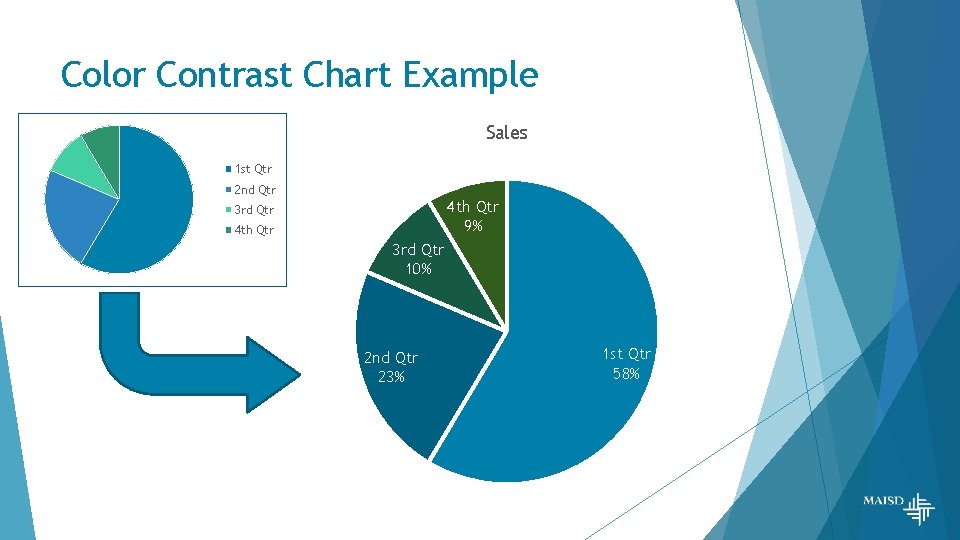 Color Contrast Chart Example

1st Qtr
2nd Qtr
3rd Qtr
4th Qtr

Sales

4th Qtr
9%

3rd Qtr
10%

2nd Qtr
23%

1st Qtr
58%

MAISD